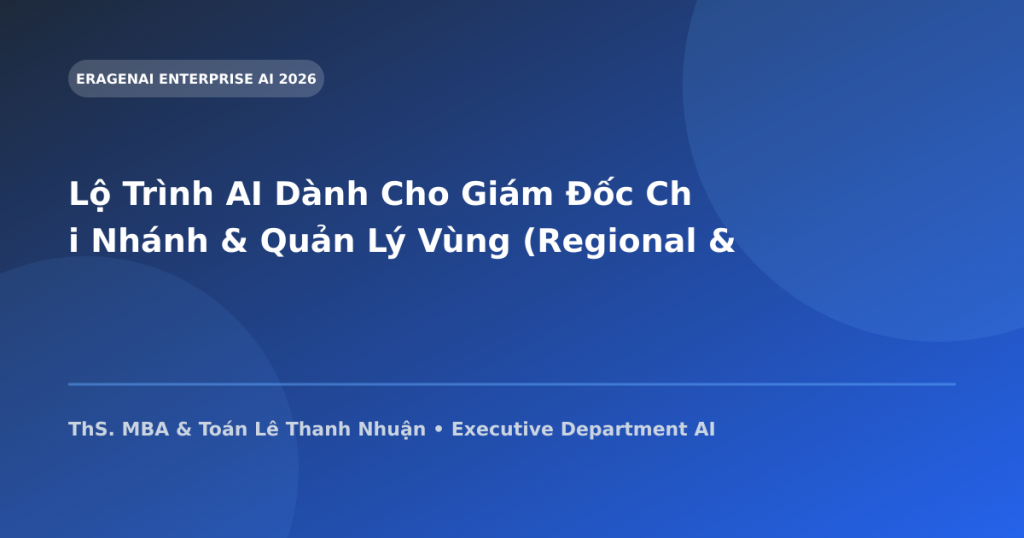 ERAGENAI ENTERPRISE AI 2026

Lộ Trình AI Dành Cho Giám Đốc Ch i Nhánh & Quản Lý Vùng (Regional &

ThS. MBA & Toán Lê Thanh Nhuận • Executive Department AI